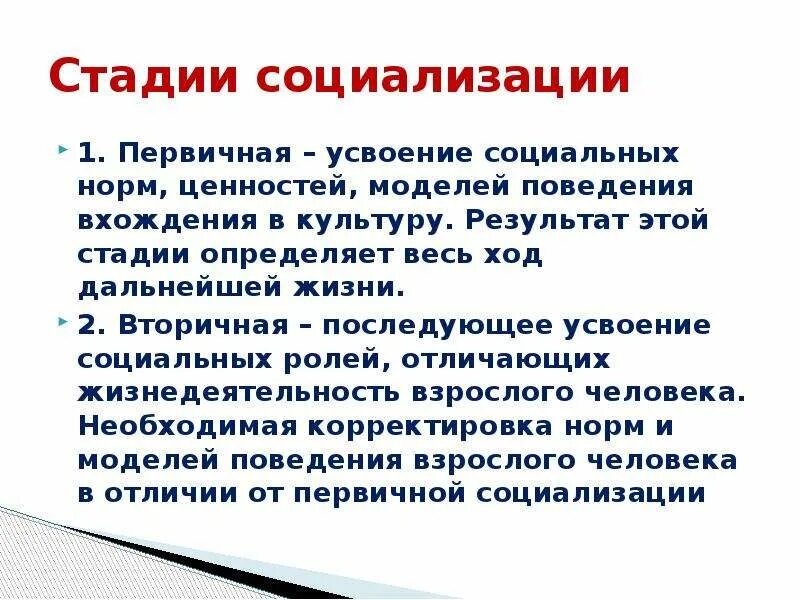 Стадии социализации

1. Первичная – усвоение социальных норм, ценностей, моделей поведения вхождения в культуру. Результат этой стадии определяет весь ход дальнейшей жизни.

2. Вторичная – последующее усвоение социальных ролей, отличающих жизнедеятельность взрослого человека. Необходимая корректировка норм и моделей поведения взрослого человека в отличии от первичной социализации